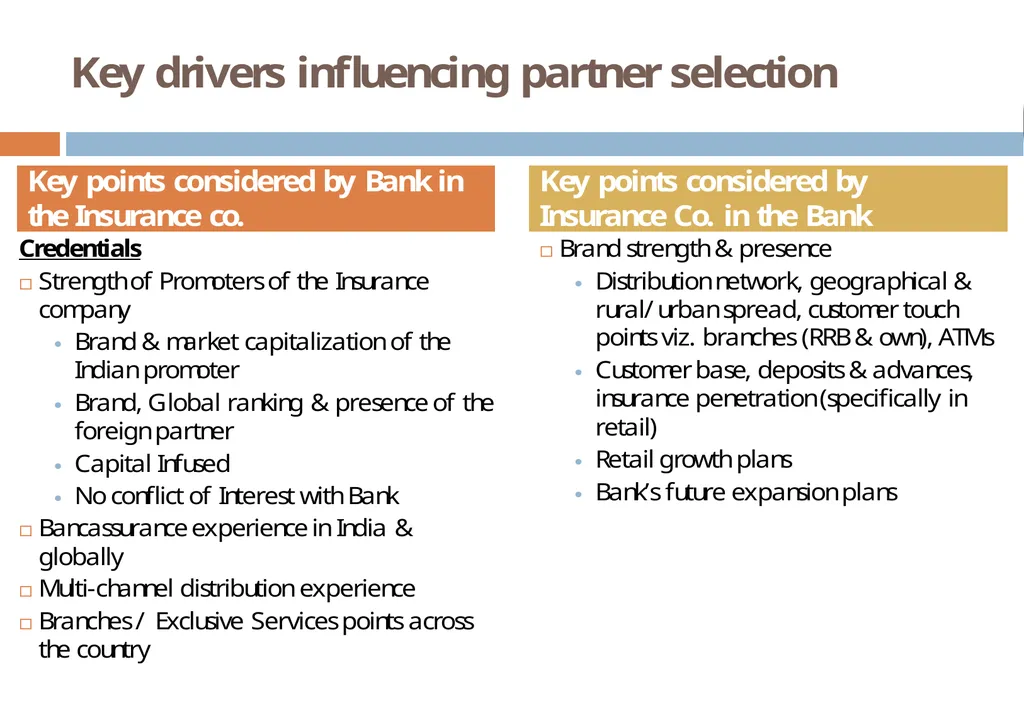 Key drivers influencing partner selection

Key points considered by Bank in the Insurance co.

Credentials

□ Strength of Promoters of the Insurance company

• Brand & market capitalization of the Indian promoter
• Brand, Global ranking & presence of the foreign partner
• Capital Infused
• No conflict of Interest with Bank

□ Bancassurance experience in India & globally

□ Multi-channel distribution experience

□ Branches / Exclusive Services points across the country

Key points considered by Insurance Co. in the Bank

□ Brand strength & presence

• Distribution network, geographical & rural/ urban spread, customer touch points viz. branches (RRB & own), ATMs
• Customer base, deposits & advances, insurance penetration (specifically in retail)
• Retail growth plans
• Bank's future expansion plans